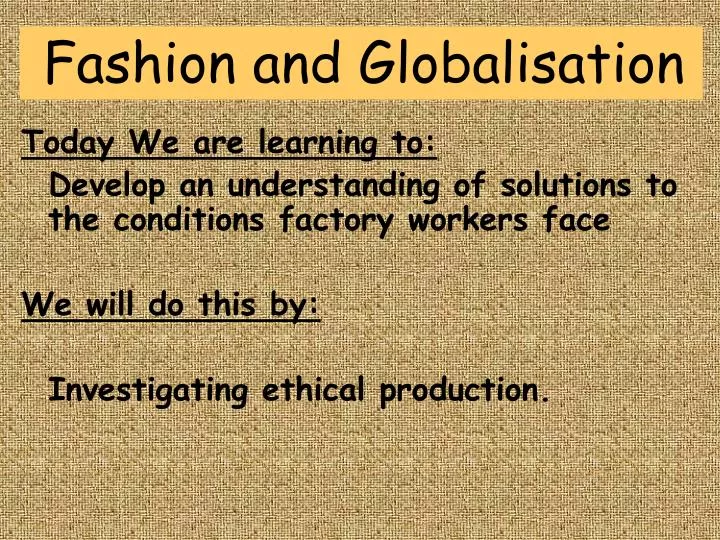 Fashion and Globalisation

Today We are learning to:

Develop an understanding of solutions to the conditions factory workers face

We will do this by:

Investigating ethical production.